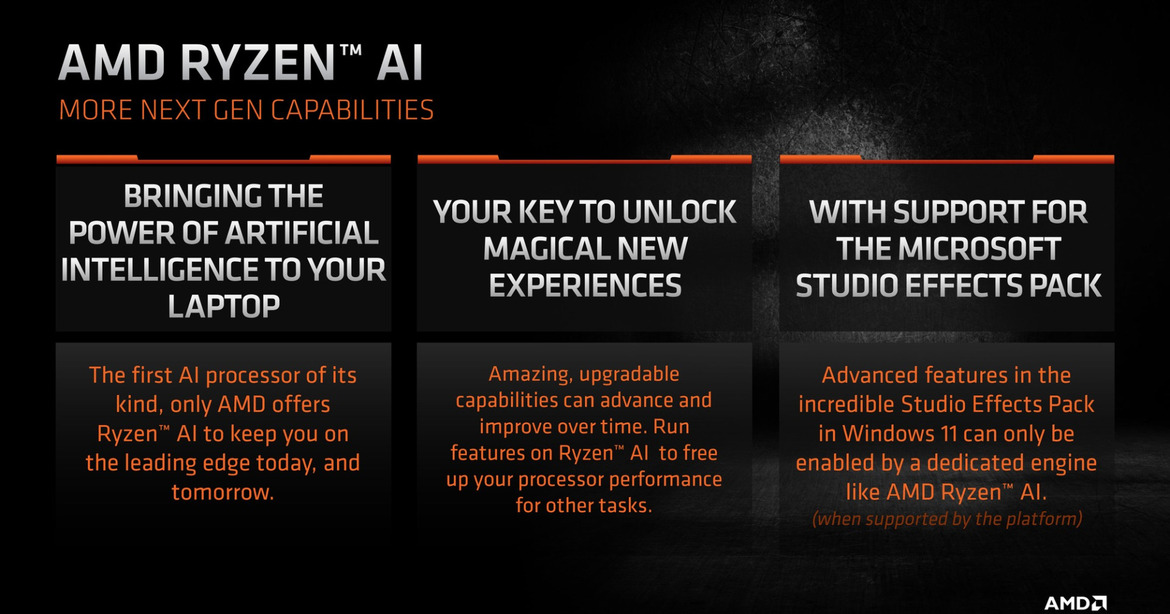 AMD RYZEN™ AI
MORE NEXT GEN CAPABILITIES

BRINGING THE POWER OF ARTIFICIAL INTELLIGENCE TO YOUR LAPTOP

The first AI processor of its kind, only AMD offers Ryzen™ AI to keep you on the leading edge today, and tomorrow.

YOUR KEY TO UNLOCK MAGICAL NEW EXPERIENCES

Amazing, upgradable capabilities can advance and improve over time. Run features on Ryzen™ AI to free up your processor performance for other tasks.

WITH SUPPORT FOR THE MICROSOFT STUDIO EFFECTS PACK

Advanced features in the incredible Studio Effects Pack in Windows 11 can only be enabled by a dedicated engine like AMD Ryzen™ AI.
(when supported by the platform)

AMD